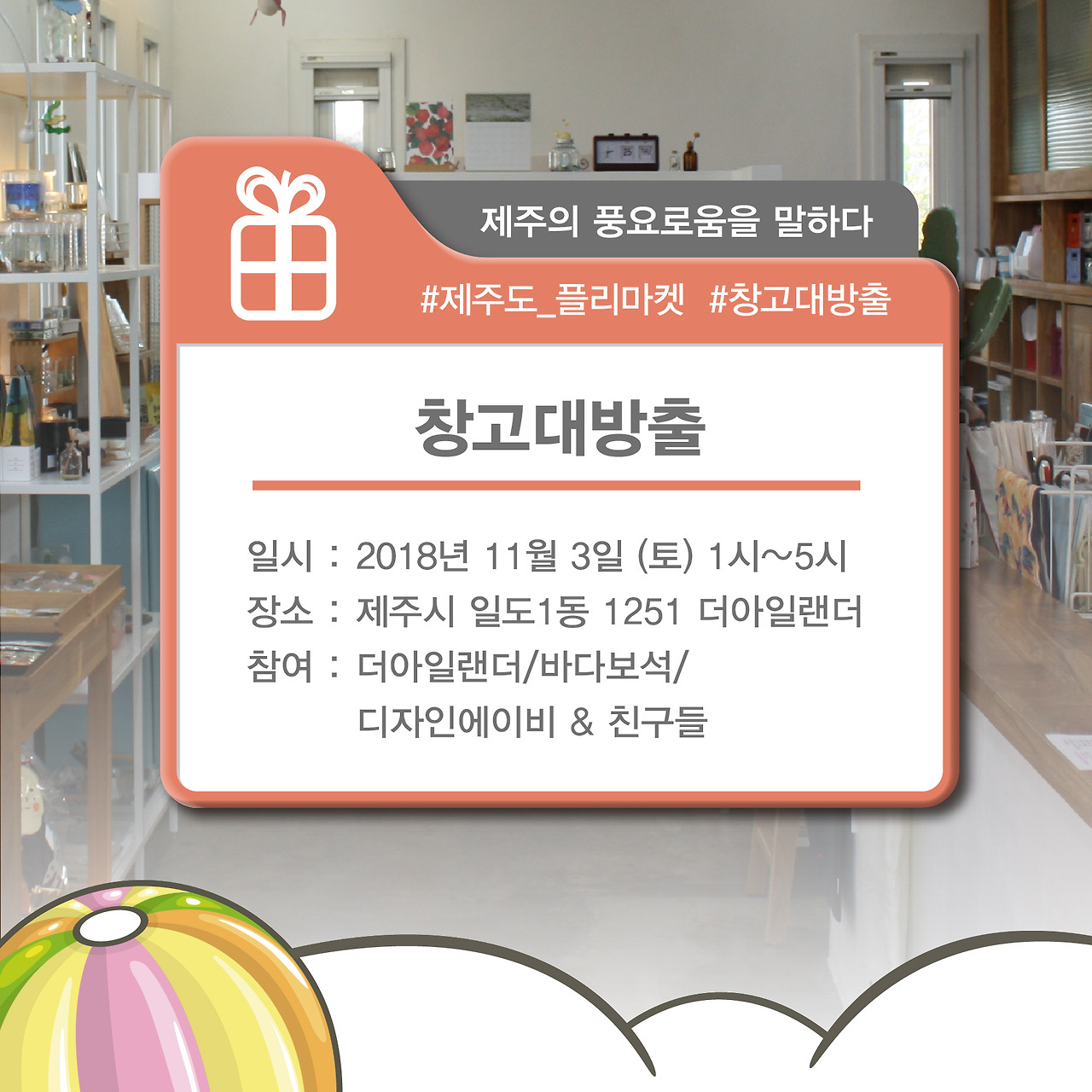 제주의 풍요로움을 말하다

#제주도_플리마켓 #창고대방출

창고대방출

일시 : 2018년 11월 3일 (토) 1시~5시
장소 : 제주시 일도1동 1251 더아일랜더
참여 : 더아일랜더/바다보석/ 디자인에이비 & 친구들